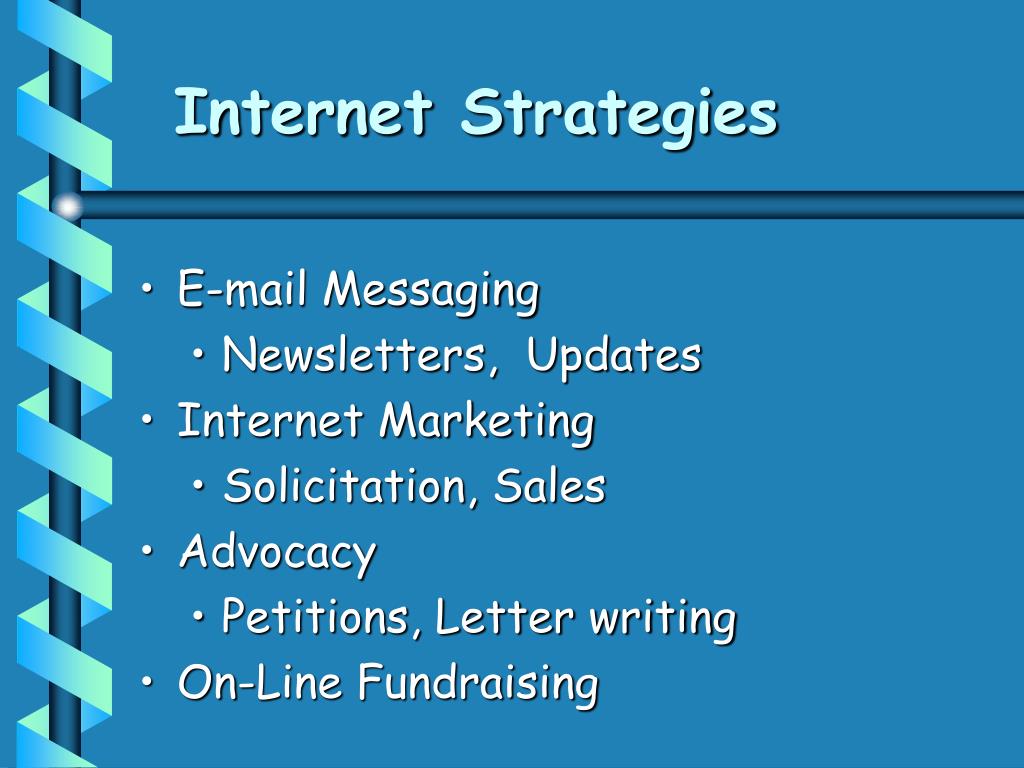 Internet Strategies

• E-mail Messaging
  • Newsletters, Updates
• Internet Marketing
  • Solicitation, Sales
• Advocacy
  • Petitions, Letter writing
• On-Line Fundraising